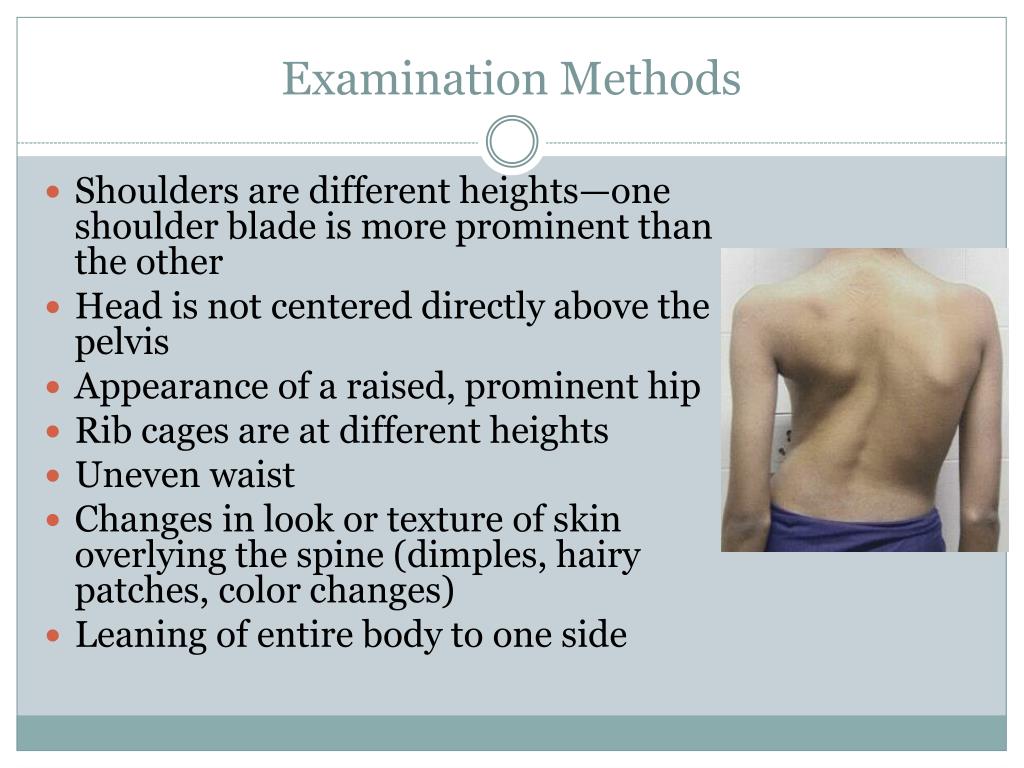 Examination Methods

- Shoulders are different heights—one shoulder blade is more prominent than the other
- Head is not centered directly above the pelvis
- Appearance of a raised, prominent hip
- Rib cages are at different heights
- Uneven waist
- Changes in look or texture of skin overlying the spine (dimples, hairy patches, color changes)
- Leaning of entire body to one side